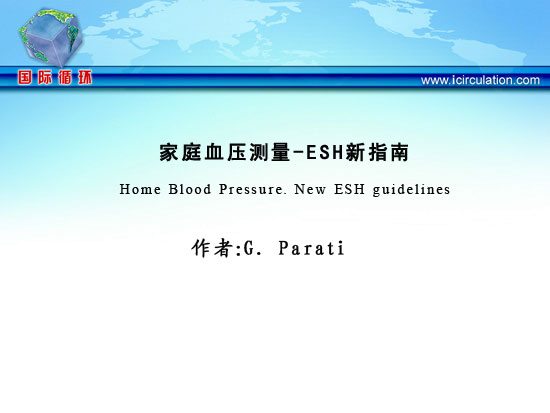 国际循环

www.icirculation.com

家庭血压测量-ESH新指南

Home Blood Pressure. New ESH guidelines

作者:G. Parati